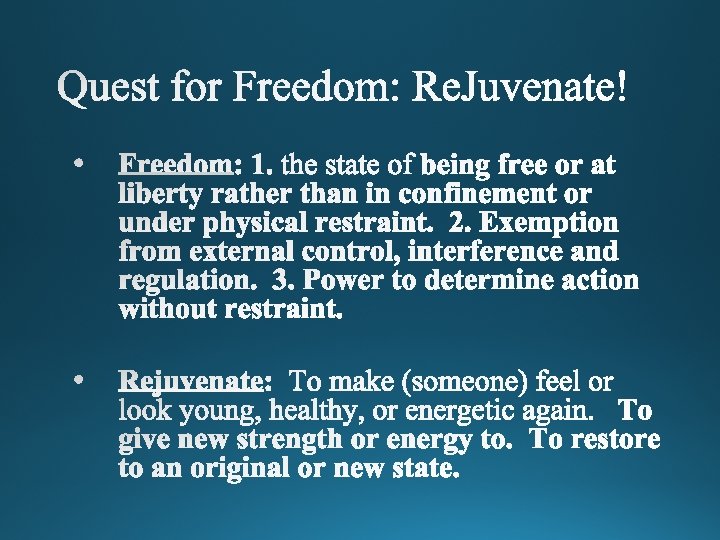 Quest for Freedom: ReJuvenate!

• Freedom: 1. the state of being free or at liberty rather than in confinement or under physical restraint. 2. Exemption from external control, interference and regulation. 3. Power to determine action without restraint.

• Rejuvenate: To make (someone) feel or look young, healthy, or energetic again. To give new strength or energy to. To restore to an original or new state.